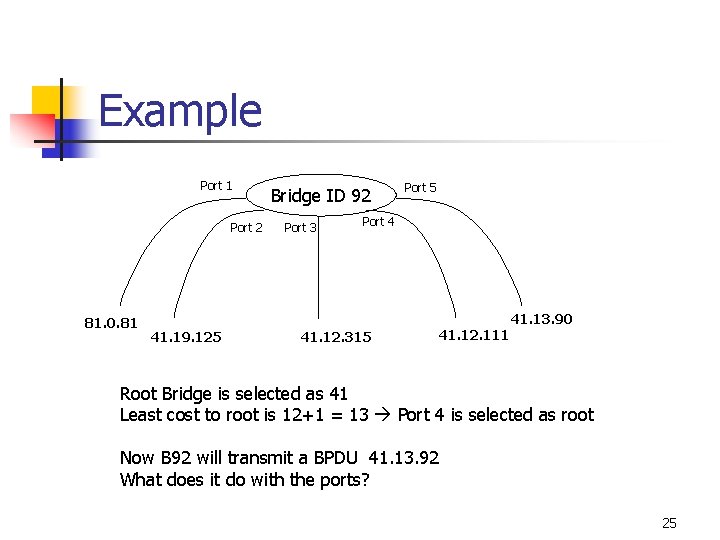 Example

Port 1
Bridge ID 92
Port 5
Port 2
Port 3
Port 4

81.0.81
41.19.125
41.12.315
41.12.111
41.13.90

Root Bridge is selected as 41
Least cost to root is 12+1 = 13 → Port 4 is selected as root

Now B92 will transmit a BPDU 41.13.92
What does it do with the ports?

25